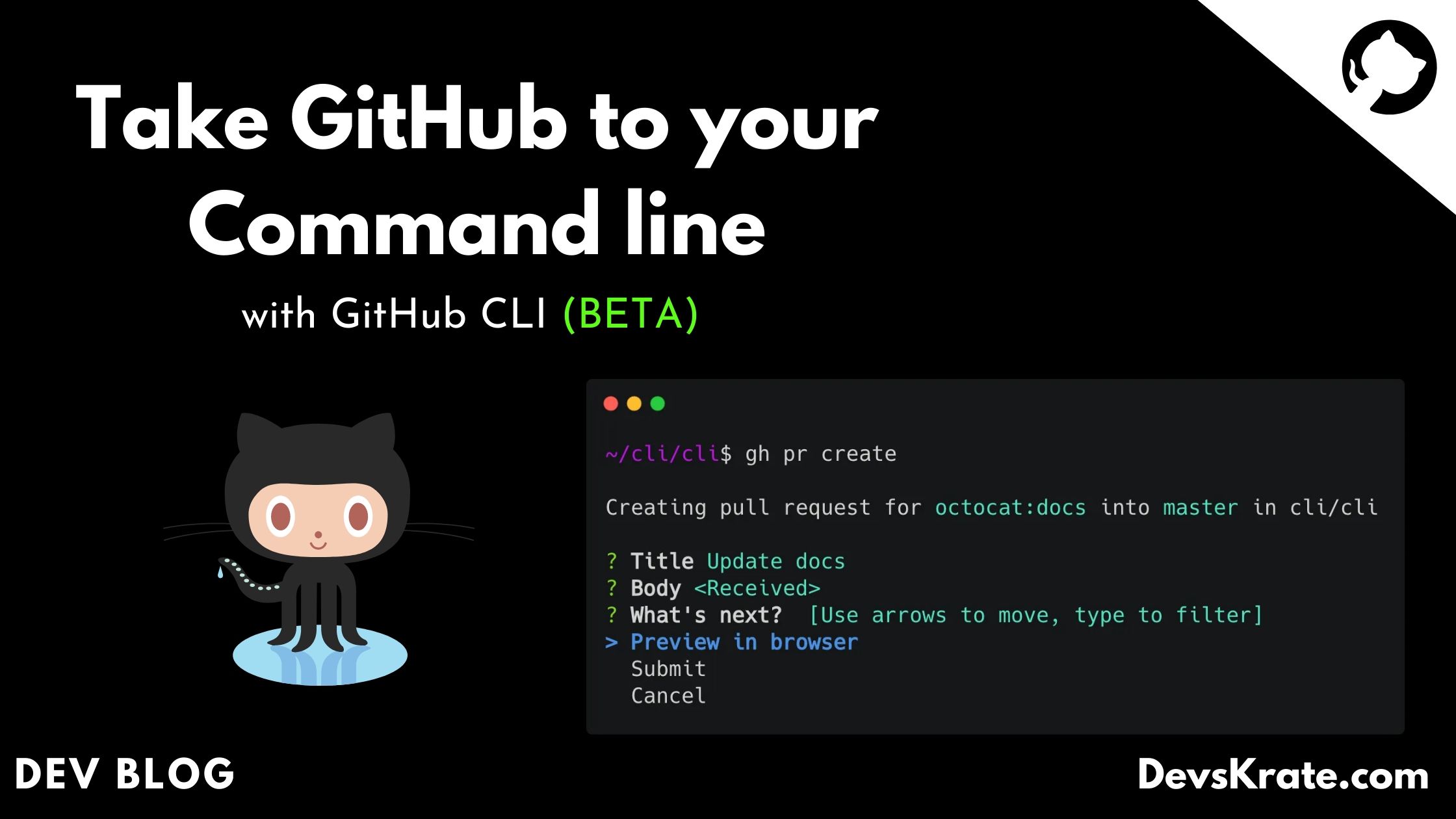 Take GitHub to your Command line

with GitHub CLI (BETA)

~/cli/cli$ gh pr create

Creating pull request for octocat:docs into master in cli/cli

? Title Update docs
? Body <Received>
? What's next? [Use arrows to move, type to filter]
> Preview in browser
Submit
Cancel

DEV BLOG

DevsKrate.com